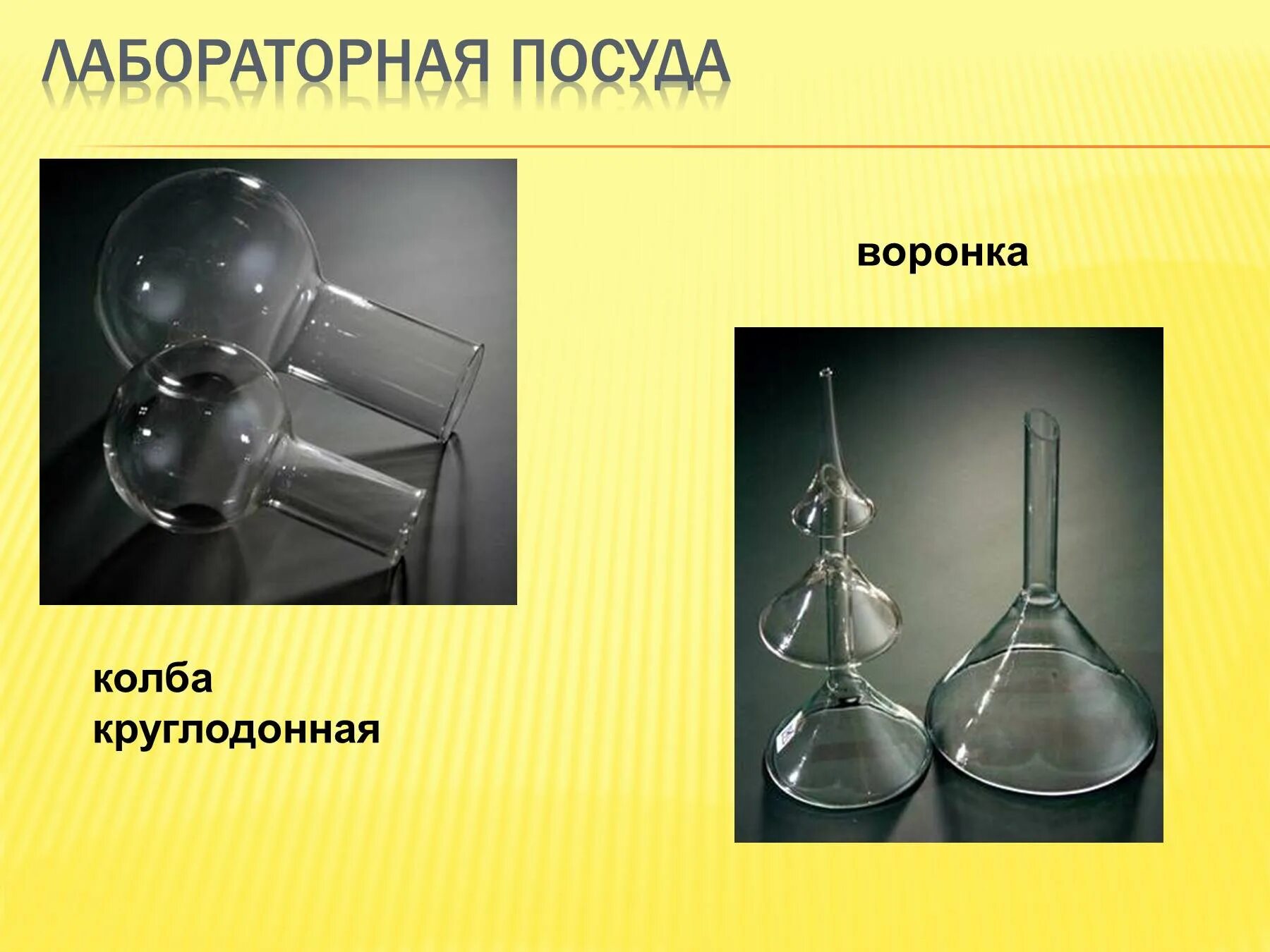 ЛАБОРАТОРНАЯ ПОСУДА

воронка

колба круглодонная